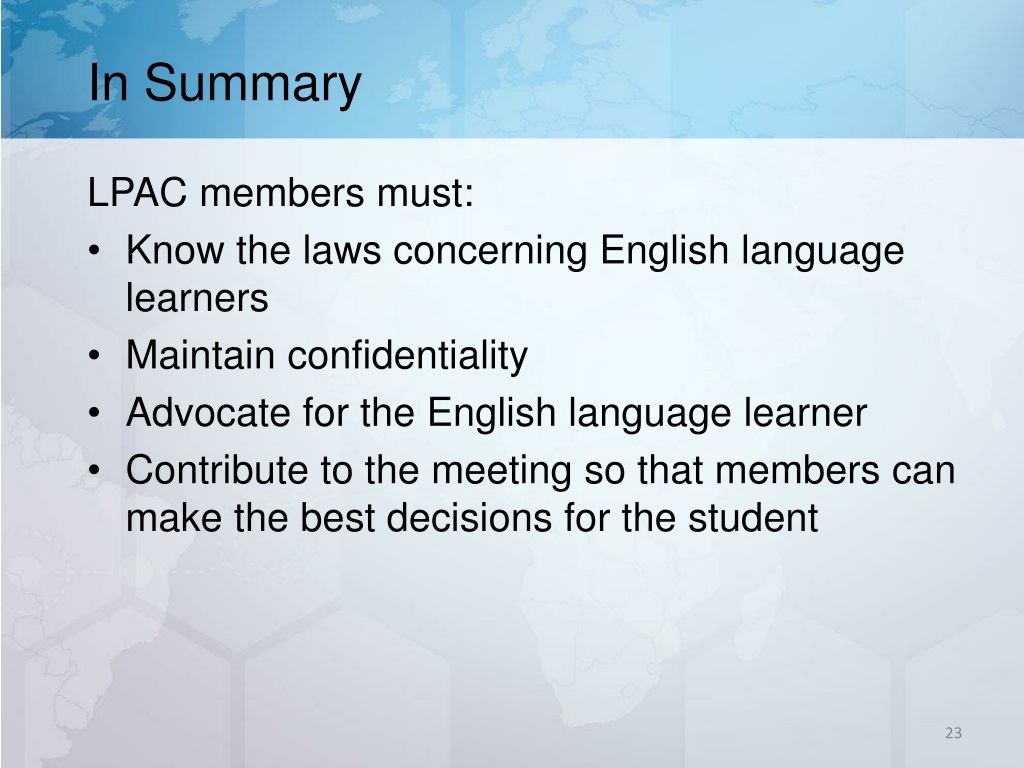 In Summary

LPAC members must:

• Know the laws concerning English language learners
• Maintain confidentiality
• Advocate for the English language learner
• Contribute to the meeting so that members can make the best decisions for the student

23